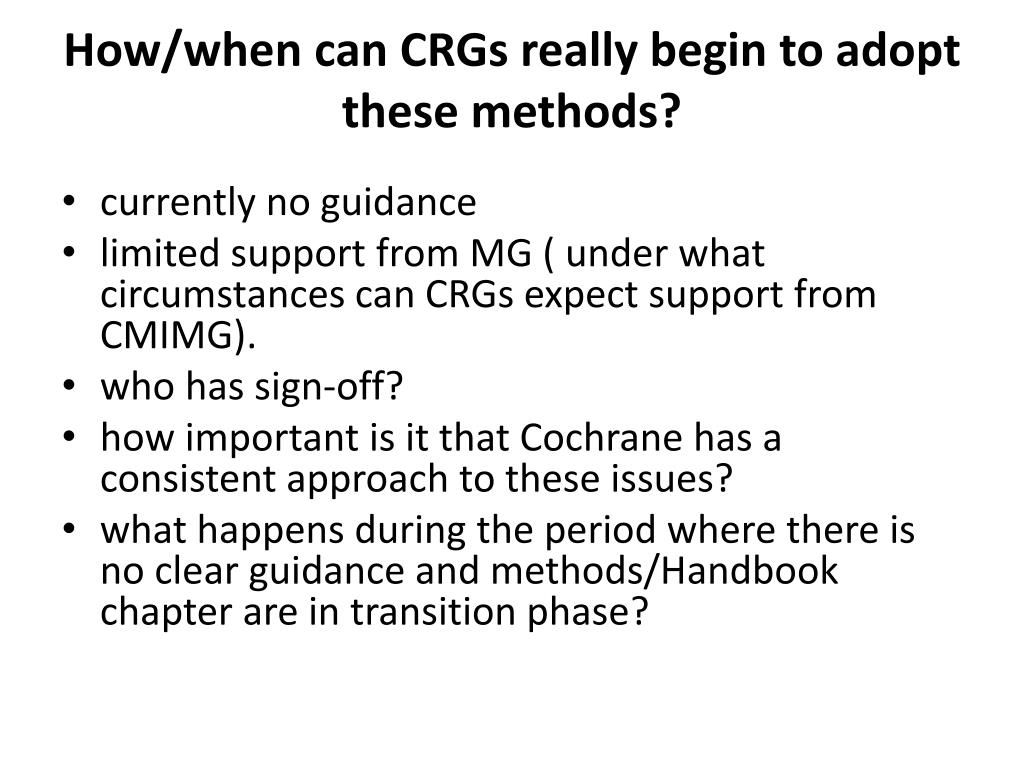 How/when can CRGs really begin to adopt these methods?

• currently no guidance
• limited support from MG ( under what circumstances can CRGs expect support from CMIMG).
• who has sign-off?
• how important is it that Cochrane has a consistent approach to these issues?
• what happens during the period where there is no clear guidance and methods/Handbook chapter are in transition phase?